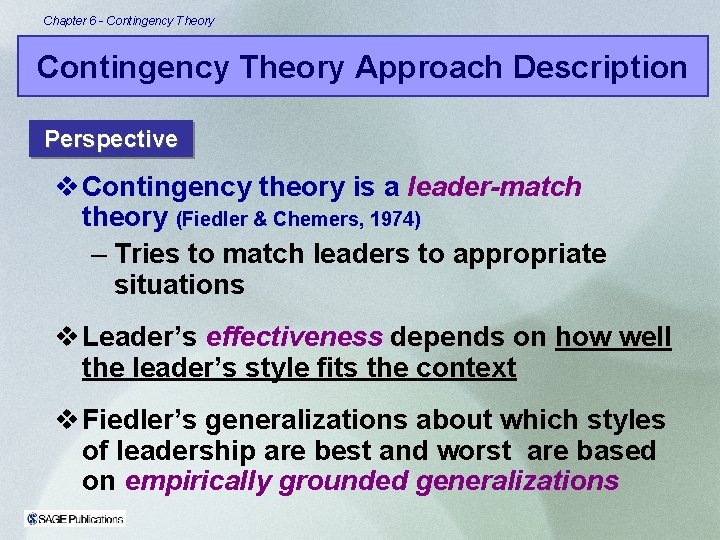 Chapter 6 - Contingency Theory

Contingency Theory Approach Description

Perspective

❖ Contingency theory is a leader-match theory (Fiedler & Chemers, 1974)

– Tries to match leaders to appropriate situations

❖ Leader's effectiveness depends on how well the leader's style fits the context

❖ Fiedler's generalizations about which styles of leadership are best and worst are based on empirically grounded generalizations

SAGE Publications